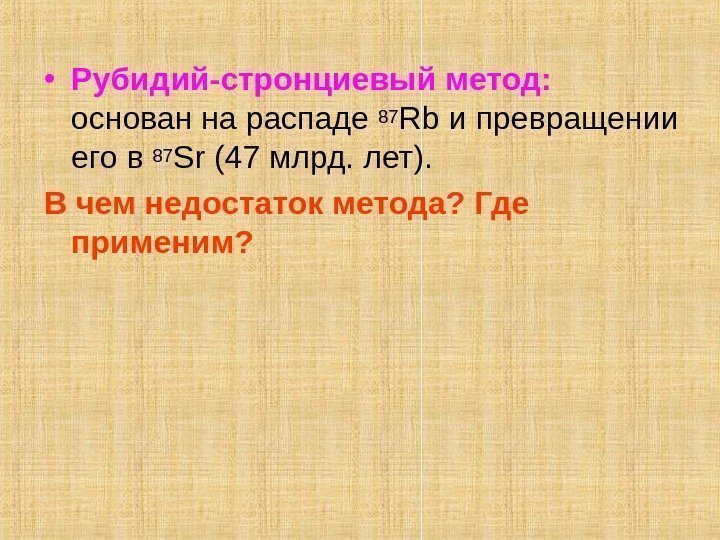 • Рубидий-стронциевый метод: основан на распаде $^{87}Rb$ и превращении его в $^{87}Sr$ (47 млрд. лет).

В чем недостаток метода? Где применим?